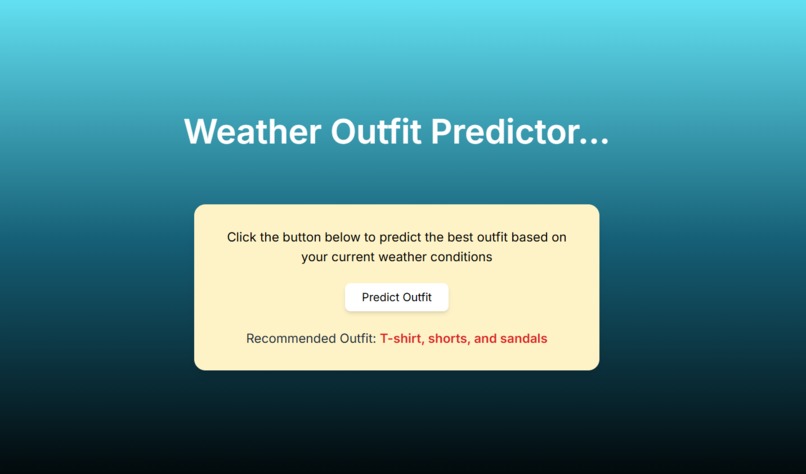 Weather Outfit Predictor...

Click the button below to predict the best outfit based on your current weather conditions

Predict Outfit

Recommended Outfit: T-shirt, shorts, and sandals